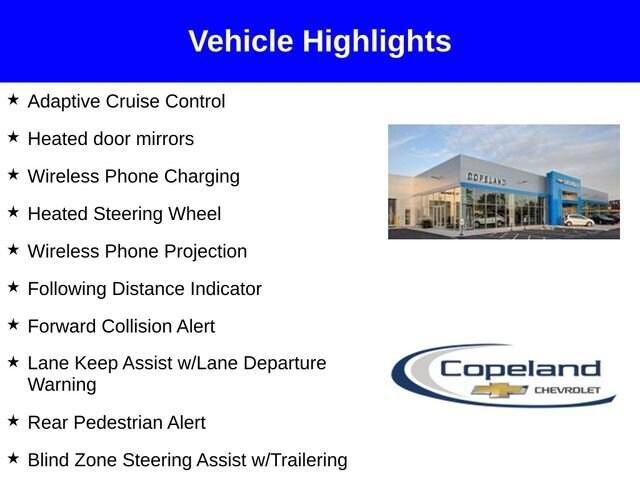 Vehicle Highlights

★ Adaptive Cruise Control

★ Heated door mirrors

★ Wireless Phone Charging

★ Heated Steering Wheel

★ Wireless Phone Projection

★ Following Distance Indicator

★ Forward Collision Alert

★ Lane Keep Assist w/Lane Departure Warning

★ Rear Pedestrian Alert

★ Blind Zone Steering Assist w/Trailering

COPELAND

Copeland CHEVROLET